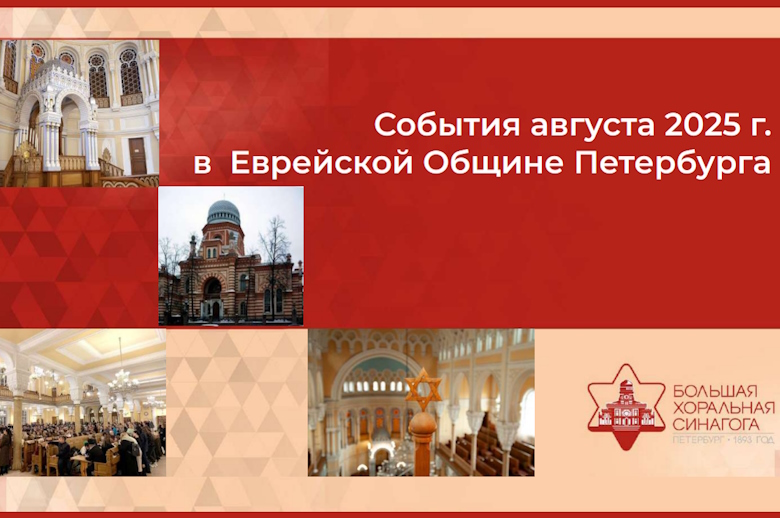 События августа 2025 г.
в Еврейской Общине Петербурга

БОЛЬШАЯ
ХОРАЛЬНАЯ
СИНАГОГА
ПЕТЕРБУРГ • 1893 ГОД